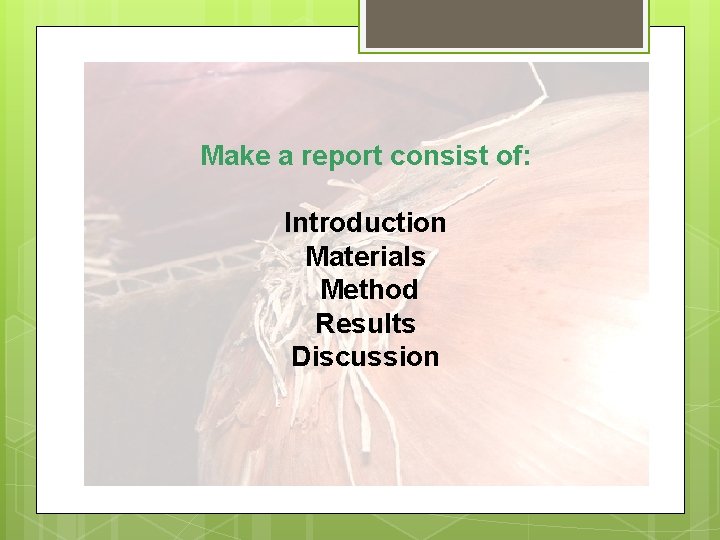 Make a report consist of:

Introduction
Materials
Method
Results
Discussion